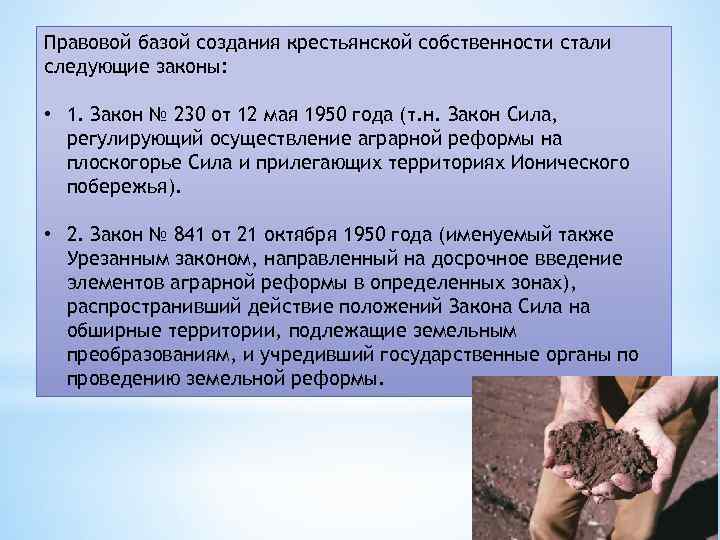 Правовой базой создания крестьянской собственности стали следующие законы:

• 1. Закон № 230 от 12 мая 1950 года (т.н. Закон Сила, регулирующий осуществление аграрной реформы на плоскогорье Сила и прилегающих территориях Ионического побережья).

• 2. Закон № 841 от 21 октября 1950 года (именуемый также Урезанным законом, направленный на досрочное введение элементов аграрной реформы в определенных зонах), распространивший действие положений Закона Сила на обширные территории, подлежащие земельным преобразованиям, и учредивший государственные органы по проведению земельной реформы.